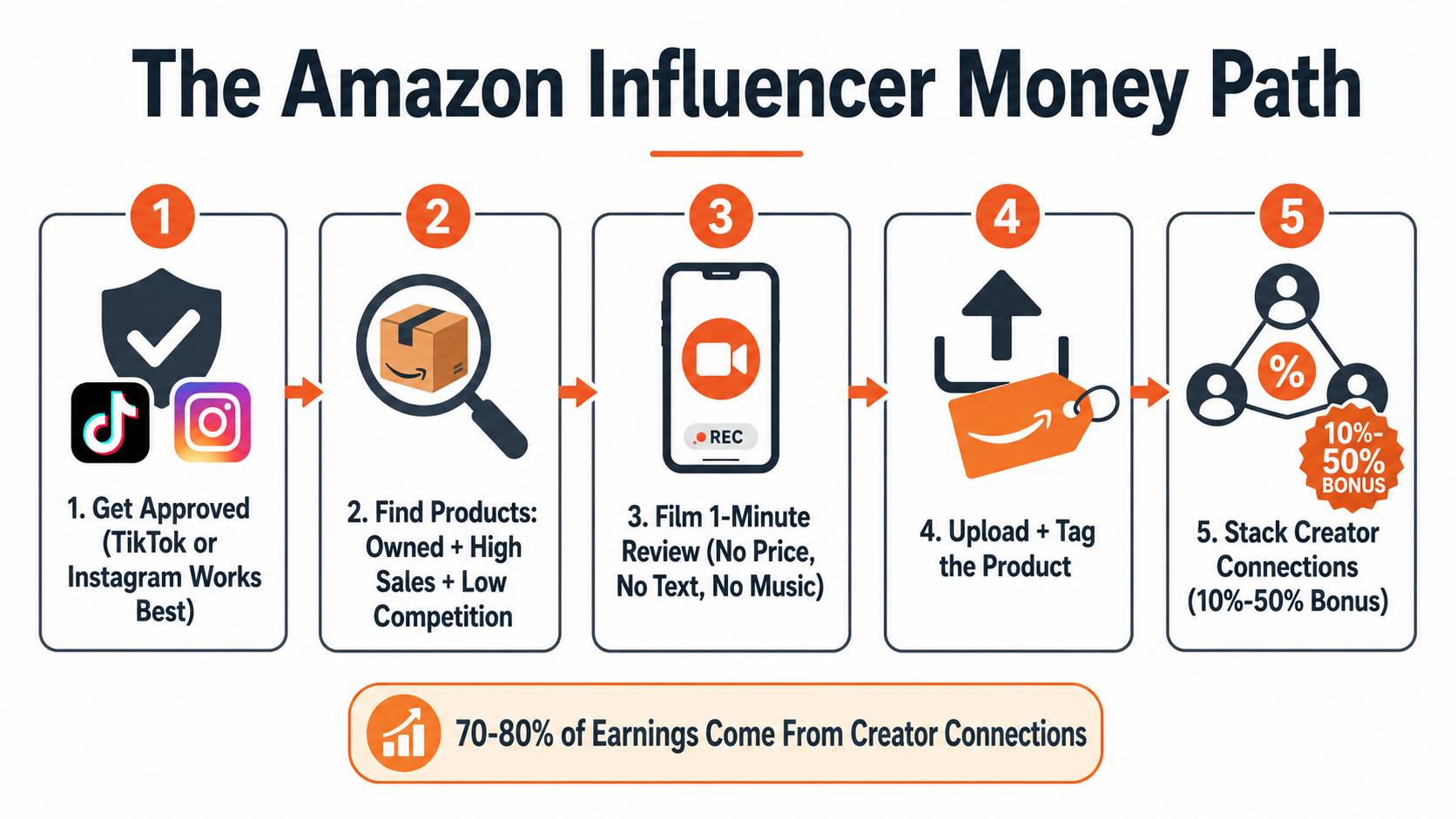 The Amazon Influencer Money Path

1

1. Get Approved (TikTok or Instagram Works Best)

2

2. Find Products: Owned + High Sales + Low Competition

3

REC

3. Film 1-Minute Review (No Price, No Text, No Music)

4

4. Upload + Tag the Product

5

%

10%-50% BONUS

5. Stack Creator Connections (10%-50% Bonus)

70-80% of Earnings Come From Creator Connections